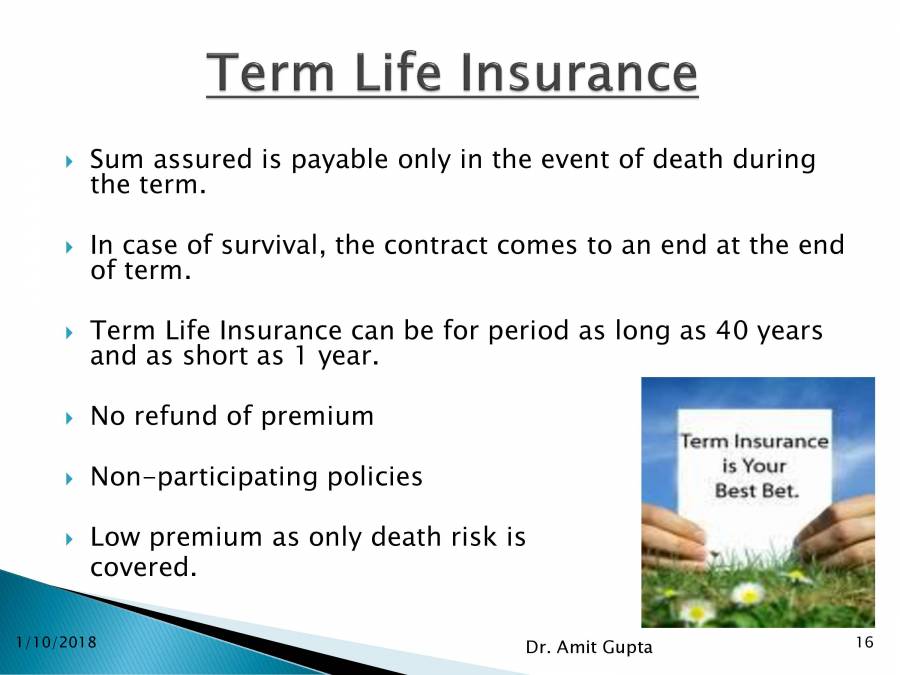 Term Life Insurance

Sum assured is payable only in the event of death during the term.

In case of survival, the contract comes to an end at the end of term.

Term Life Insurance can be for period as long as 40 years and as short as 1 year.

No refund of premium

Non-participating policies

Low premium as only death risk is covered.

Term Insurance is Your Best Bet.

1/10/2018

Dr. Amit Gupta

16